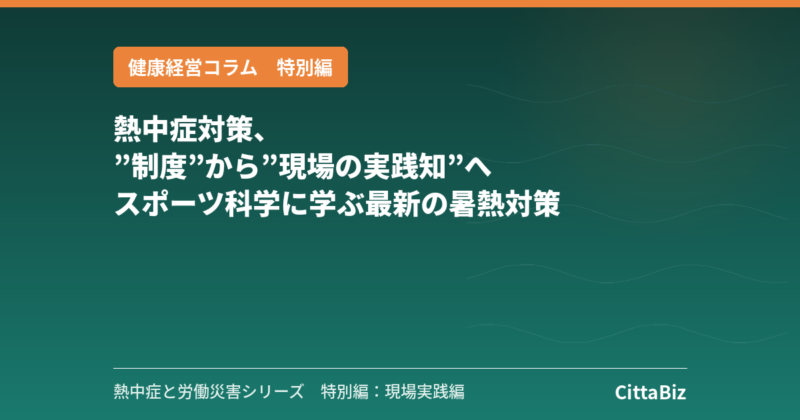 健康経営コラム　特別編

熱中症対策、
”制度”から”現場の実践知”へ
スポーツ科学に学ぶ最新の暑熱対策

熱中症と労働災害シリーズ　特別編：現場実践編

CittaBiz